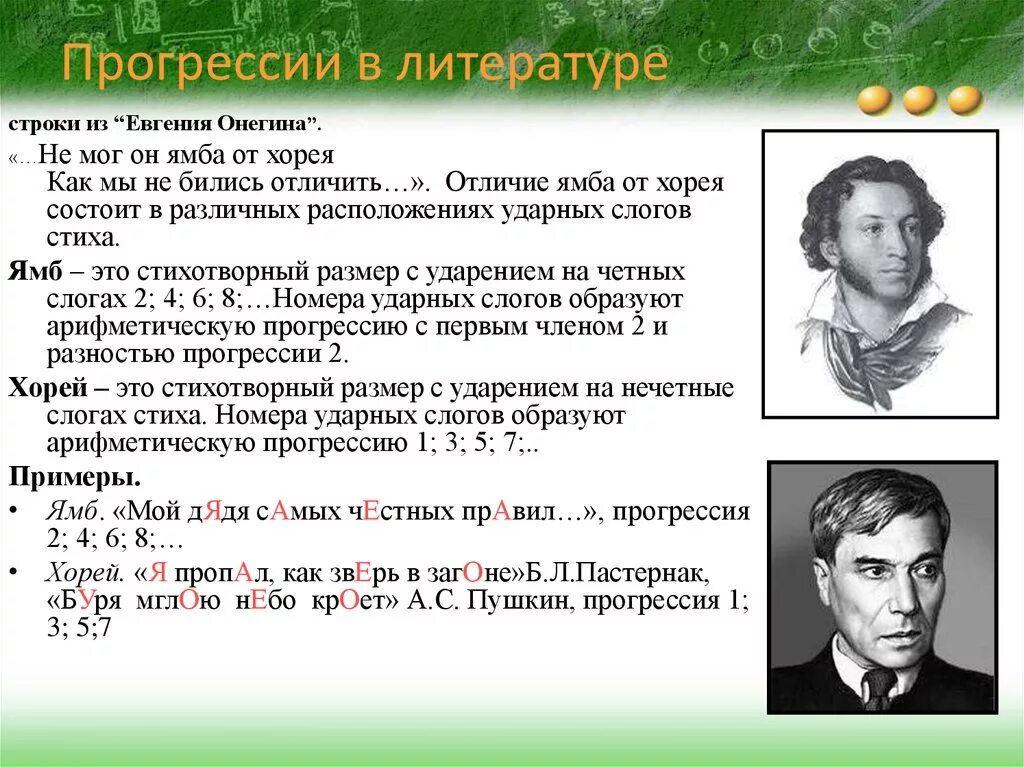 Прогрессии в литературе

строки из “Евгения Онегина”.

«…Не мог он ямба от хорея
Как мы не бились отличить…». Отличие ямба от хорея состоит в различных расположениях ударных слогов стиха.

Ямб – это стихотворный размер с ударением на четных слогах 2; 4; 6; 8;…Номера ударных слогов образуют арифметическую прогрессию с первым членом 2 и разностью прогрессии 2.

Хорей – это стихотворный размер с ударением на нечетные слогах стиха. Номера ударных слогов образуют арифметическую прогрессию 1; 3; 5; 7;..

Примеры.

• Ямб. «Мой дЯдя сАмых чЕстных прАвил…», прогрессия 2; 4; 6; 8;…

• Хорей. «Я пропАл, как звЕрь в загОне»Б.Л.Пастернак, «БУря мглОю нЕбо крОет» А.С. Пушкин, прогрессия 1; 3; 5;7